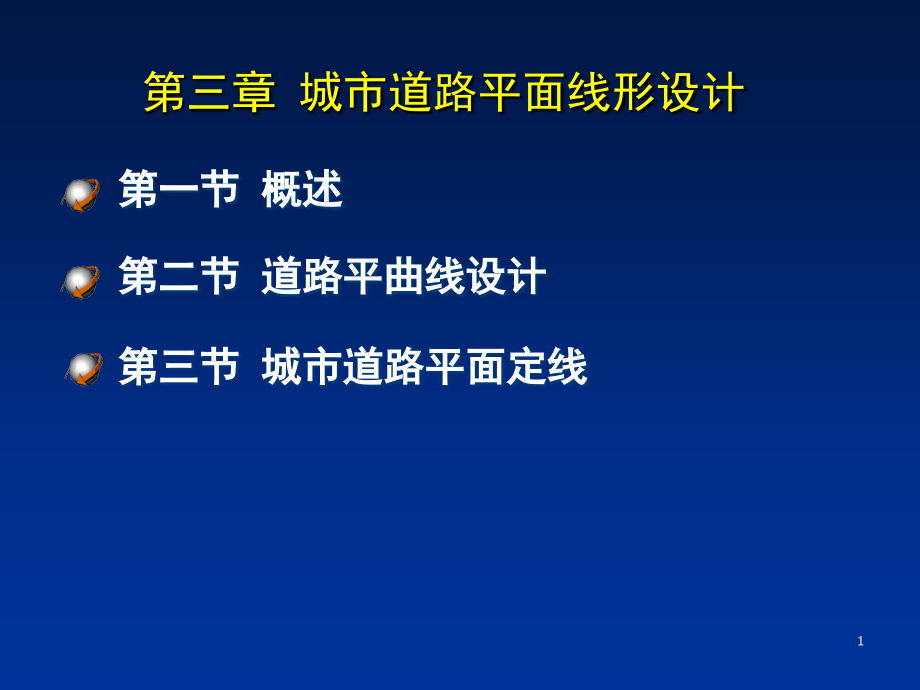 第三章 城市道路平面线形设计

第一节 概述

第二节 道路平曲线设计

第三节 城市道路平面定线

1